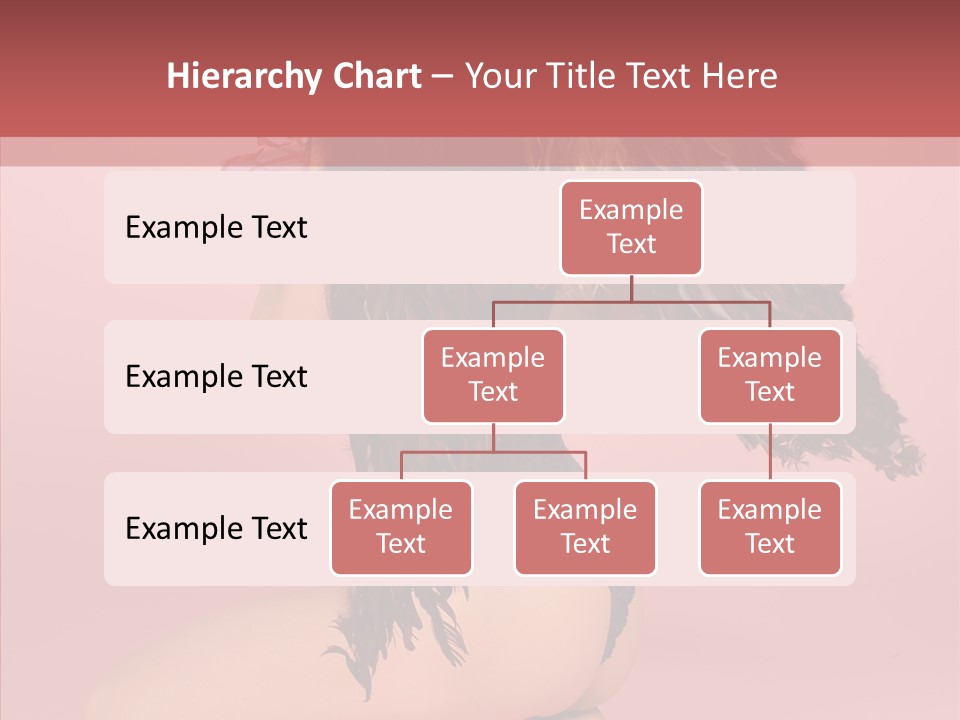 Hierarchy Chart – Your Title Text Here

Example Text

Example Text

Example Text

Example Text

Example Text

Example Text

Example Text

Example Text

Example Text